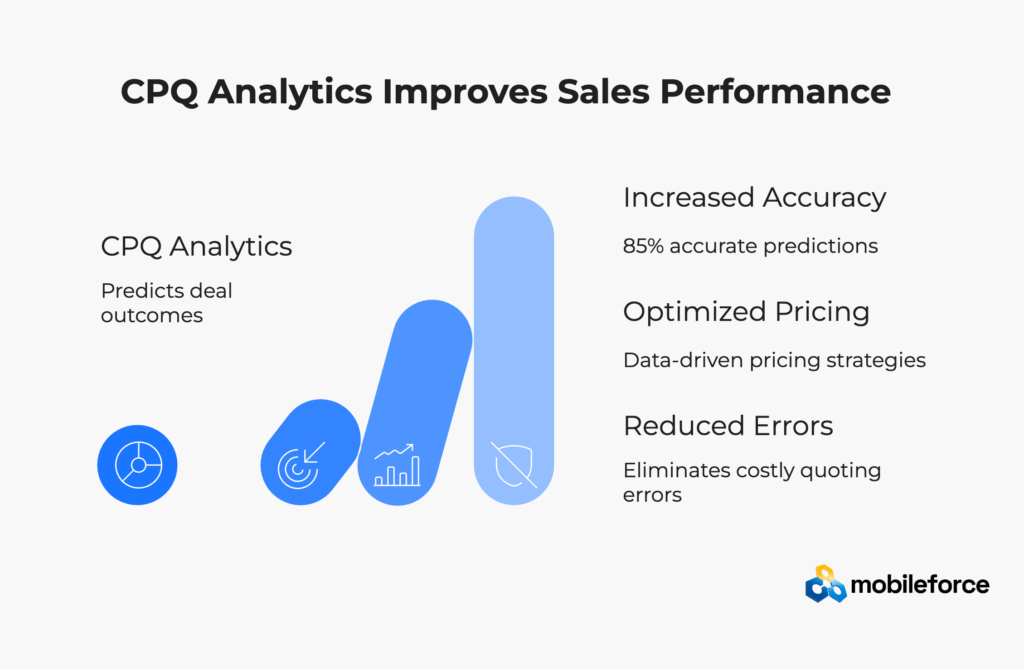 CPQ Analytics Improves Sales Performance

CPQ Analytics

Predicts deal outcomes

Increased Accuracy

85% accurate predictions

Optimized Pricing

Data-driven pricing strategies

Reduced Errors

Eliminates costly quoting errors

mobileforce